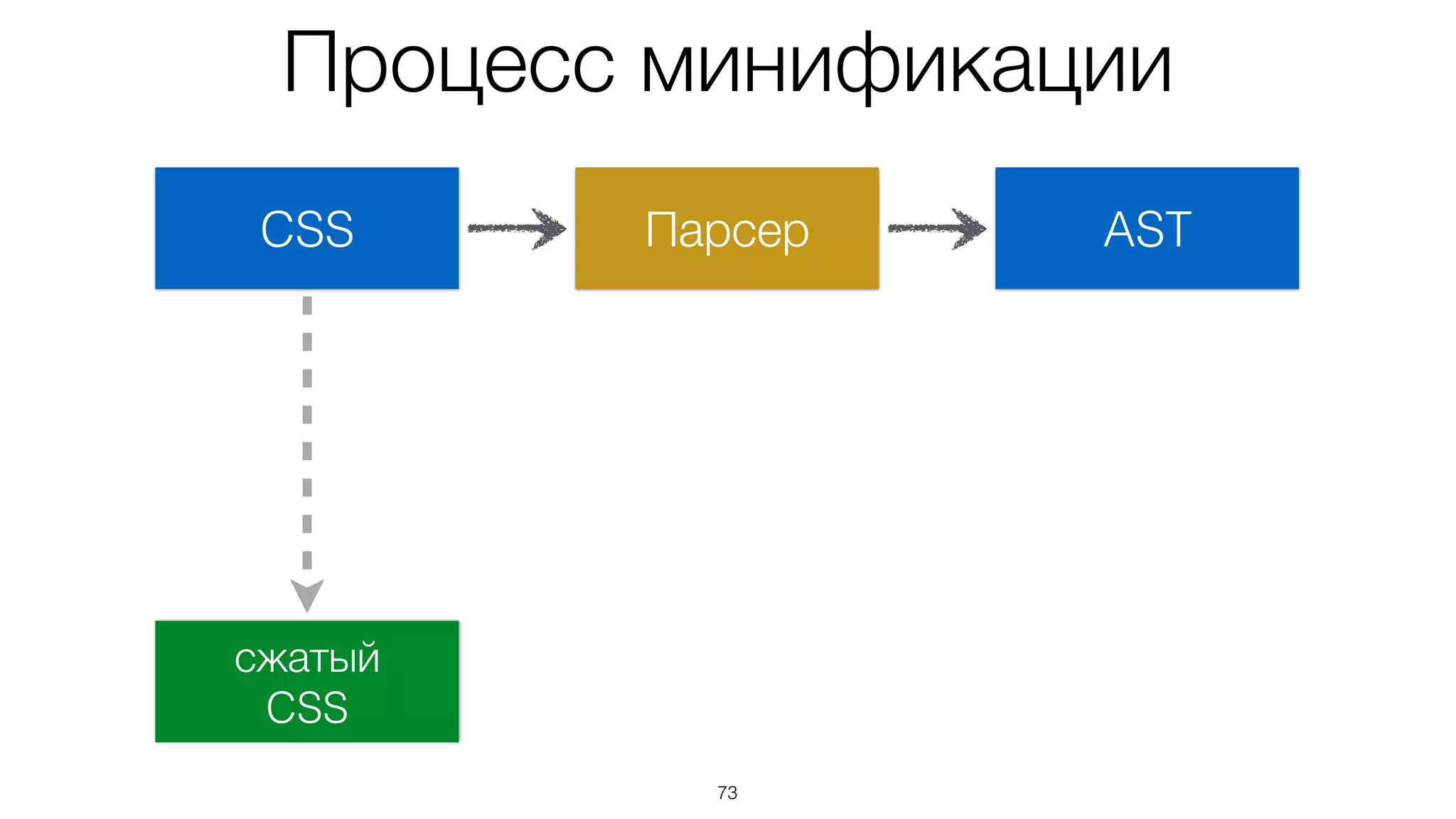 Процесс минификации

CSS

Парсер

AST

сжатый CSS

73